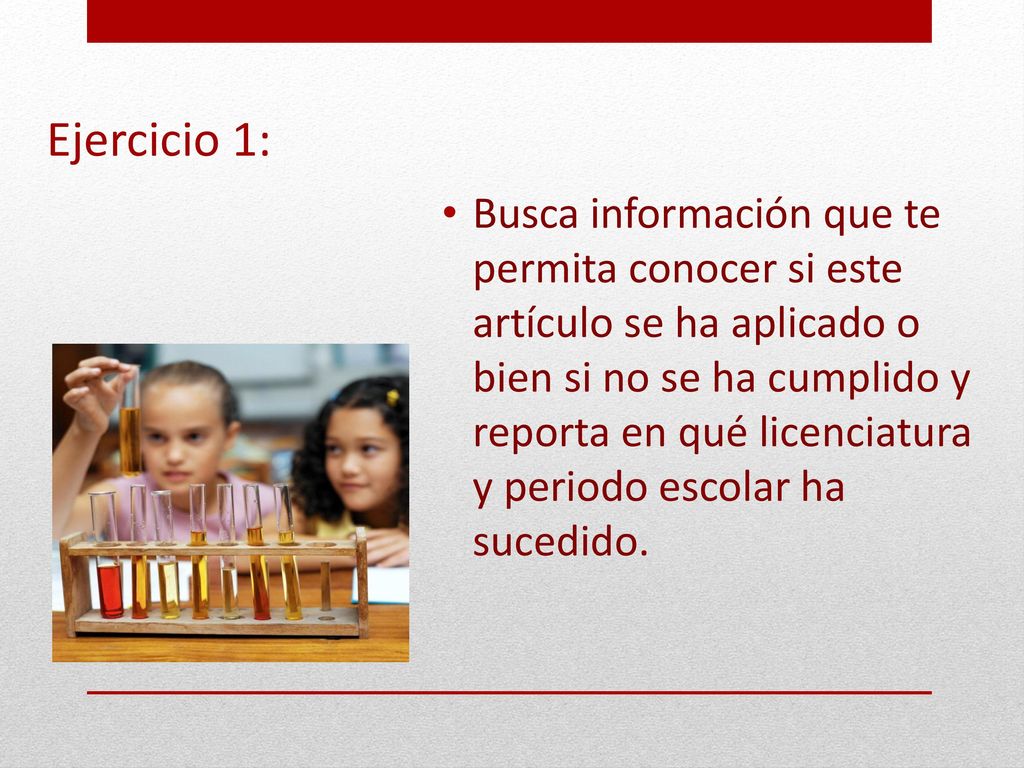 Ejercicio 1:

• Busca información que te permita conocer si este artículo se ha aplicado o bien si no se ha cumplido y reporta en qué licenciatura y periodo escolar ha sucedido.